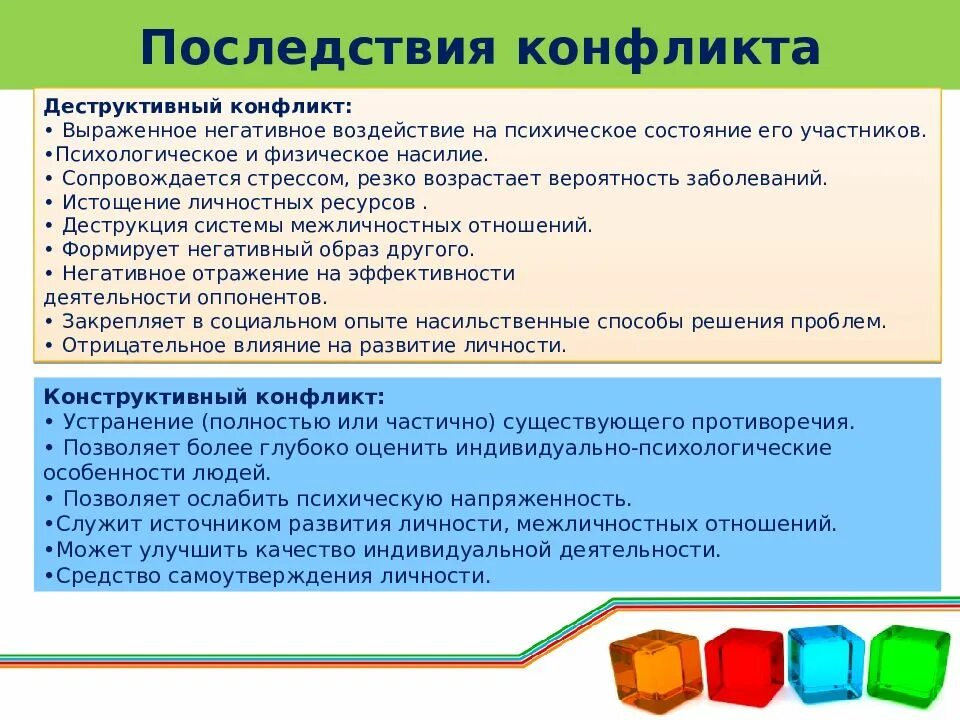 Последствия конфликта

Деструктивный конфликт:
• Выраженное негативное воздействие на психическое состояние его участников.
•Психологическое и физическое насилие.
• Сопровождается стрессом, резко возрастает вероятность заболеваний.
• Истощение личностных ресурсов .
• Деструкция системы межличностных отношений.
• Формирует негативный образ другого.
• Негативное отражение на эффективности деятельности оппонентов.
• Закрепляет в социальном опыте насильственные способы решения проблем.
• Отрицательное влияние на развитие личности.

Конструктивный конфликт:
• Устранение (полностью или частично) существующего противоречия.
• Позволяет более глубоко оценить индивидуально-психологические особенности людей.
• Позволяет ослабить психическую напряженность.
•Служит источником развития личности, межличностных отношений.
•Может улучшить качество индивидуальной деятельности.
•Средство самоутверждения личности.